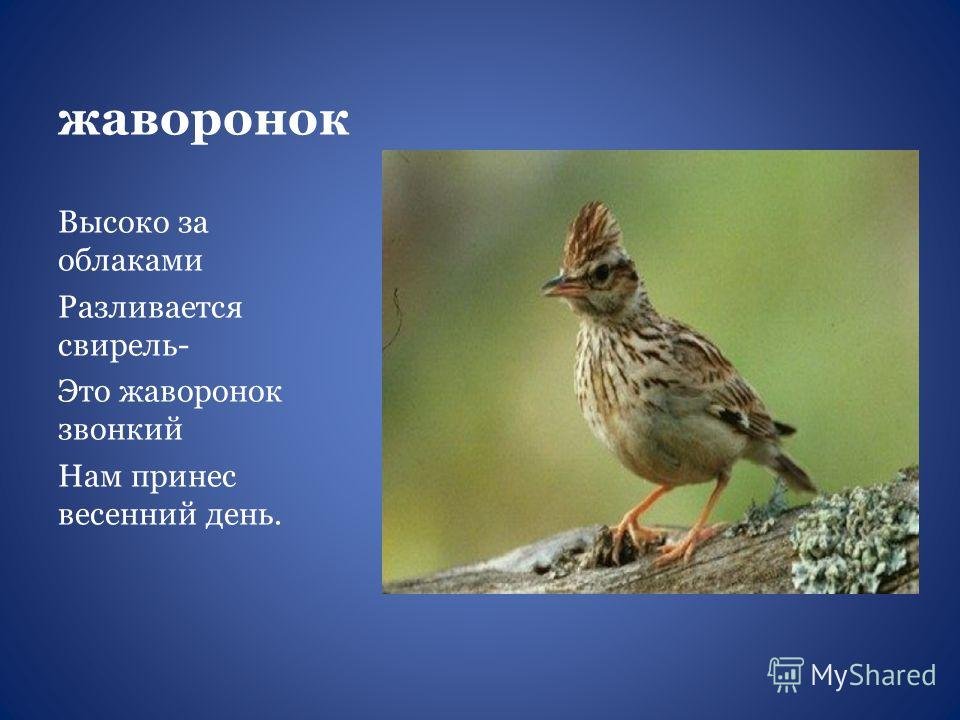 жаворонок

Высоко за облаками

Разливается свирель-

Это жаворонок звонкий

Нам принес весенний день.

MyShared